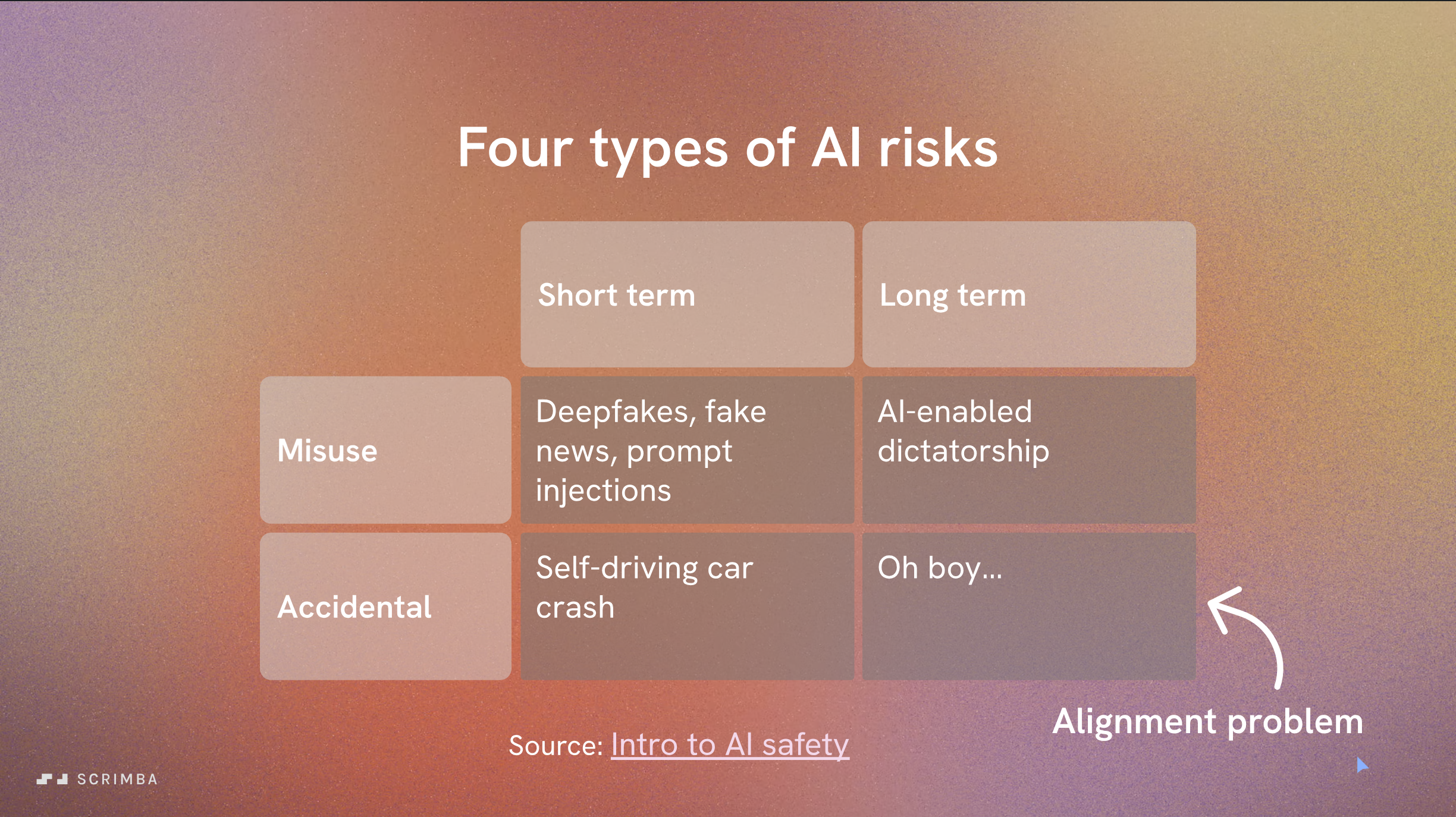 Four types of AI risks

| | Short term | Long term |
|---|---|---|
| Misuse | Deepfakes, fake news, prompt injections | AI-enabled dictatorship |
| Accidental | Self-driving car crash | Oh boy... |

Alignment problem

Source: Intro to AI safety

SCRIMBA